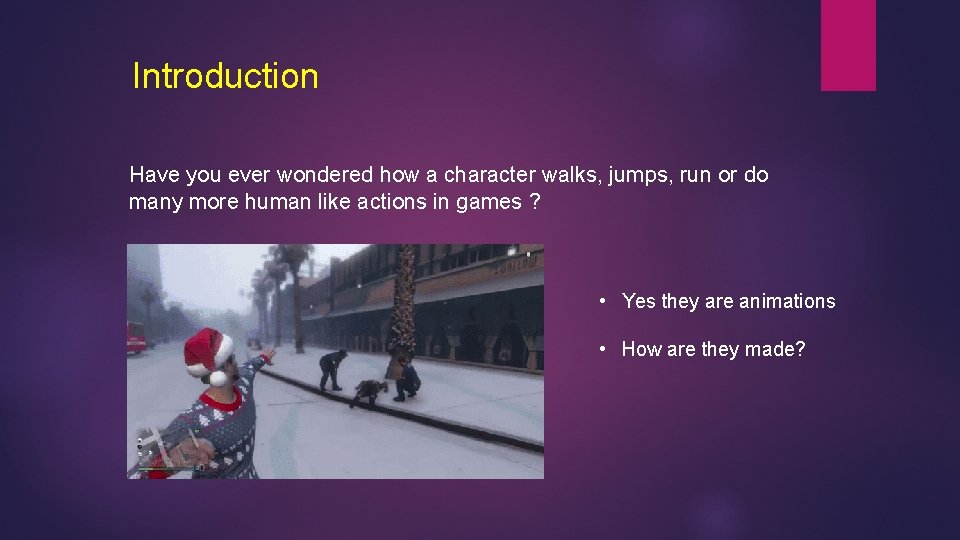 Introduction

Have you ever wondered how a character walks, jumps, run or do many more human like actions in games ?

• Yes they are animations

• How are they made?